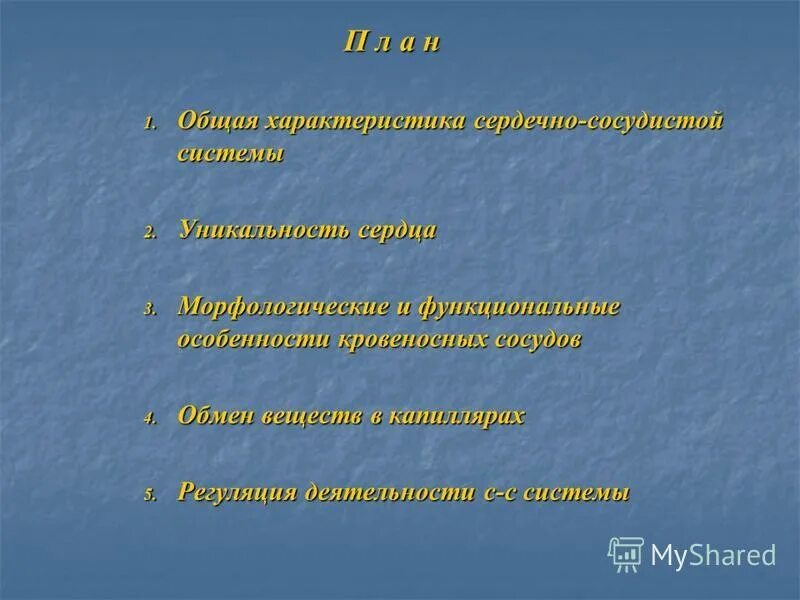 П л а н

1. Общая характеристика сердечно-сосудистой системы

2. Уникальность сердца

3. Морфологические и функциональные особенности кровеносных сосудов

4. Обмен веществ в капиллярах

5. Регуляция деятельности с-с системы

MyShared